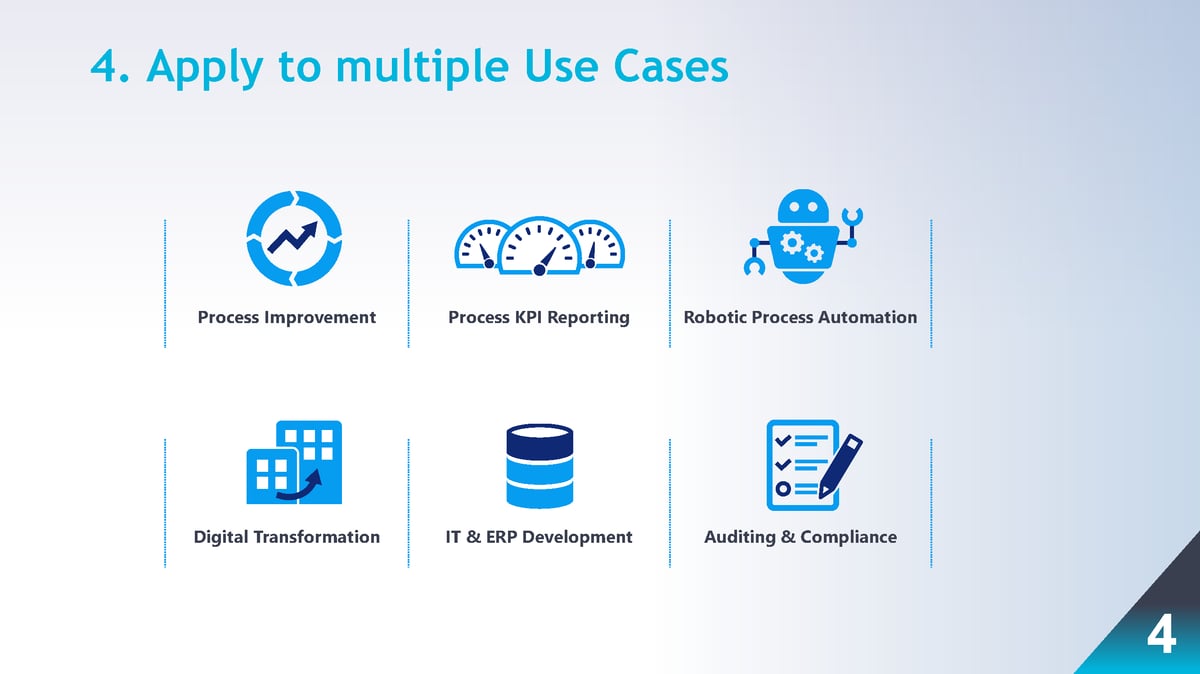 4. Apply to multiple Use Cases

Process Improvement

Process KPI Reporting

Robotic Process Automation

Digital Transformation

IT & ERP Development

Auditing & Compliance

4